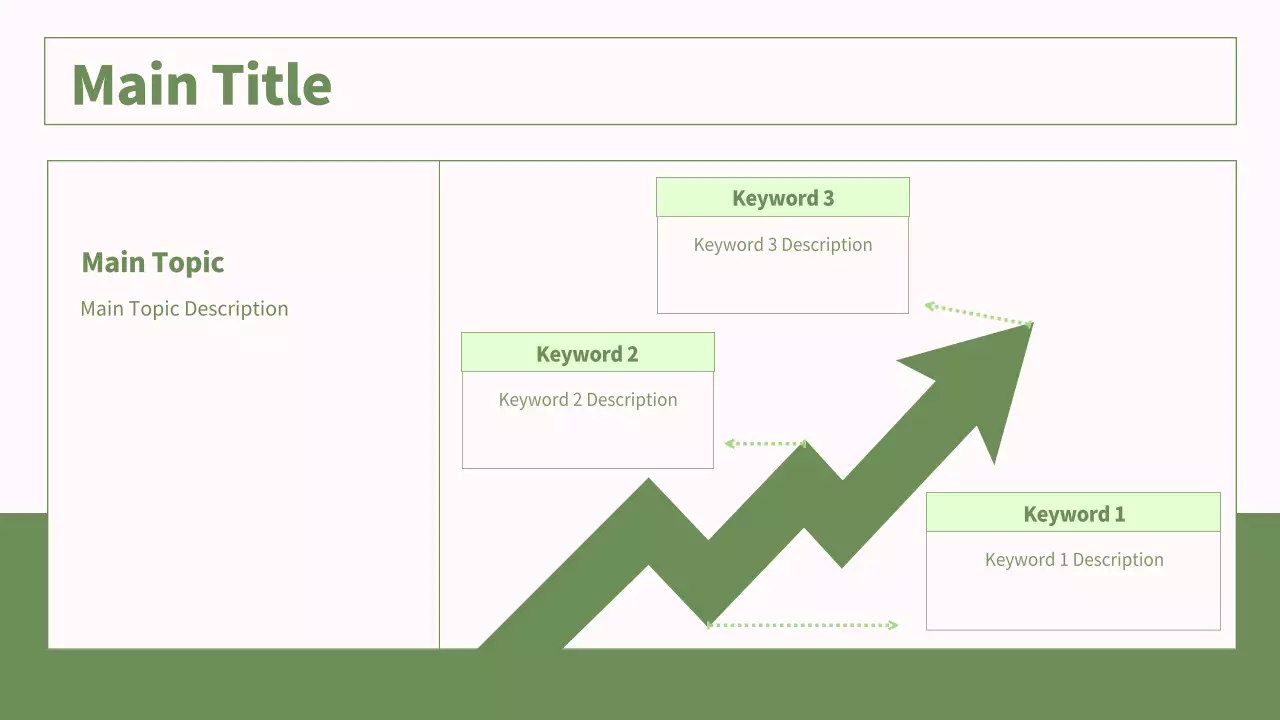 Main Title

Main Topic

Main Topic Description

Keyword 3

Keyword 3 Description

Keyword 2

Keyword 2 Description

Keyword 1

Keyword 1 Description